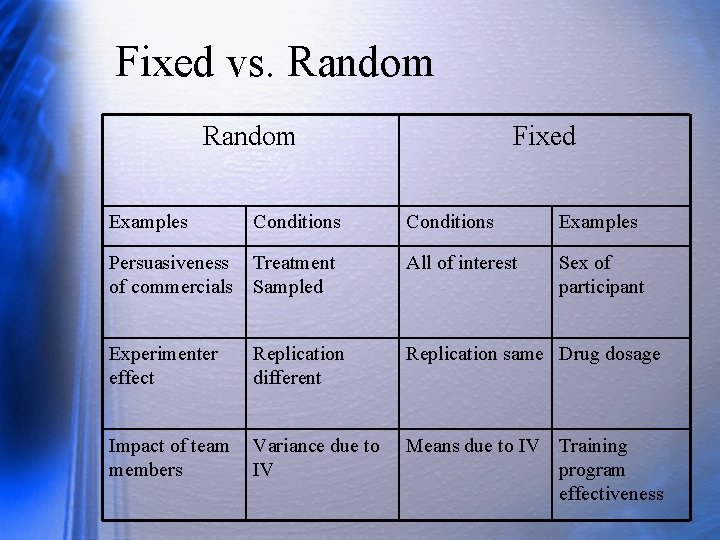 Fixed vs. Random

| Random | | Fixed | |
|---|---|---|---|
| Examples | Conditions | Conditions | Examples |
| Persuasiveness of commercials | Treatment Sampled | All of interest | Sex of participant |
| Experimenter effect | Replication different | Replication same | Drug dosage |
| Impact of team members | Variance due to IV | Means due to IV | Training program effectiveness |